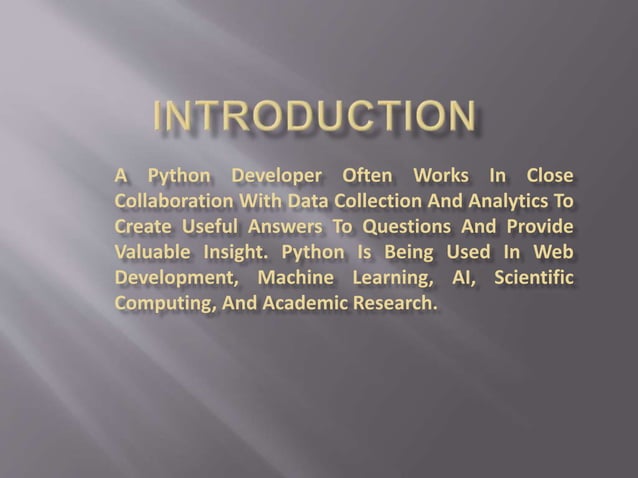 INTRODUCTION

A Python Developer Often Works In Close Collaboration With Data Collection And Analytics To Create Useful Answers To Questions And Provide Valuable Insight. Python Is Being Used In Web Development, Machine Learning, AI, Scientific Computing, And Academic Research.